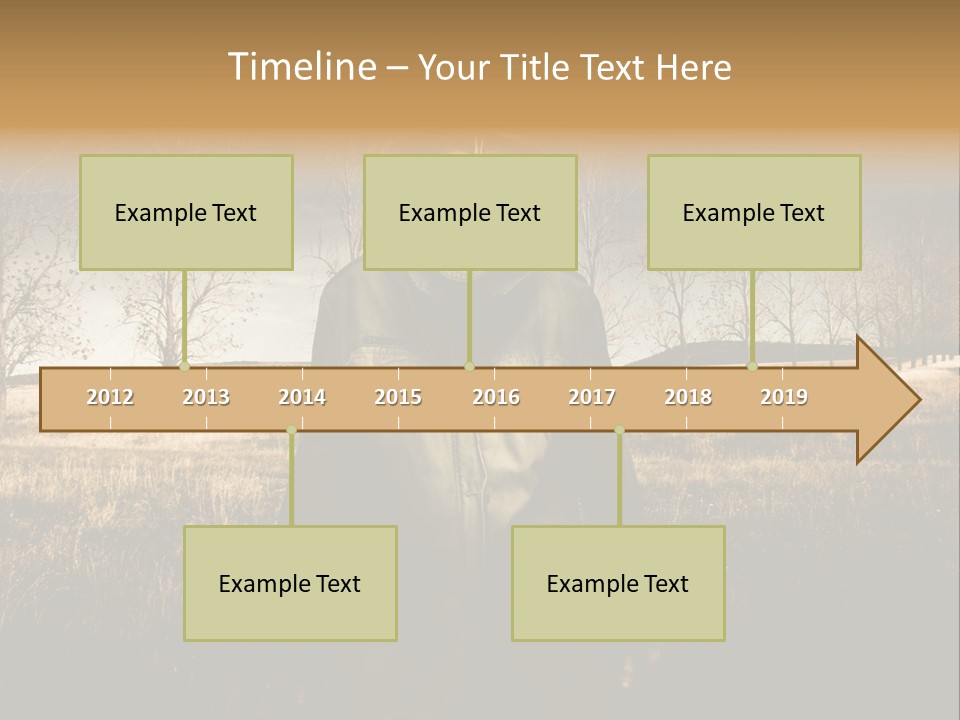 Timeline – Your Title Text Here

Example Text

Example Text

Example Text

2012 2013 2014 2015 2016 2017 2018 2019

Example Text

Example Text